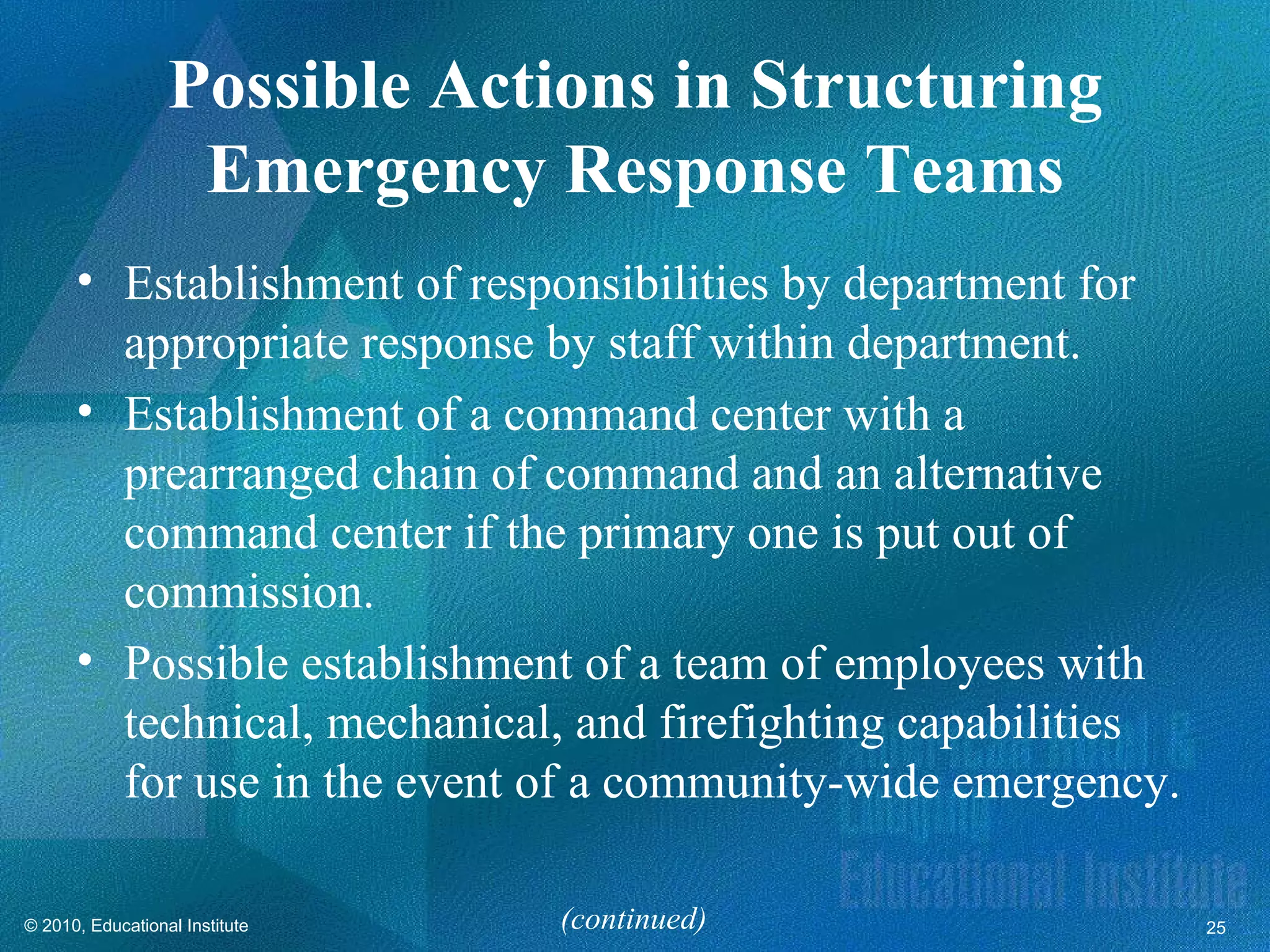 Possible Actions in Structuring Emergency Response Teams

• Establishment of responsibilities by department for appropriate response by staff within department.

• Establishment of a command center with a prearranged chain of command and an alternative command center if the primary one is put out of commission.

• Possible establishment of a team of employees with technical, mechanical, and firefighting capabilities for use in the event of a community-wide emergency.

Educational Institute

© 2010, Educational Institute

(continued)

25